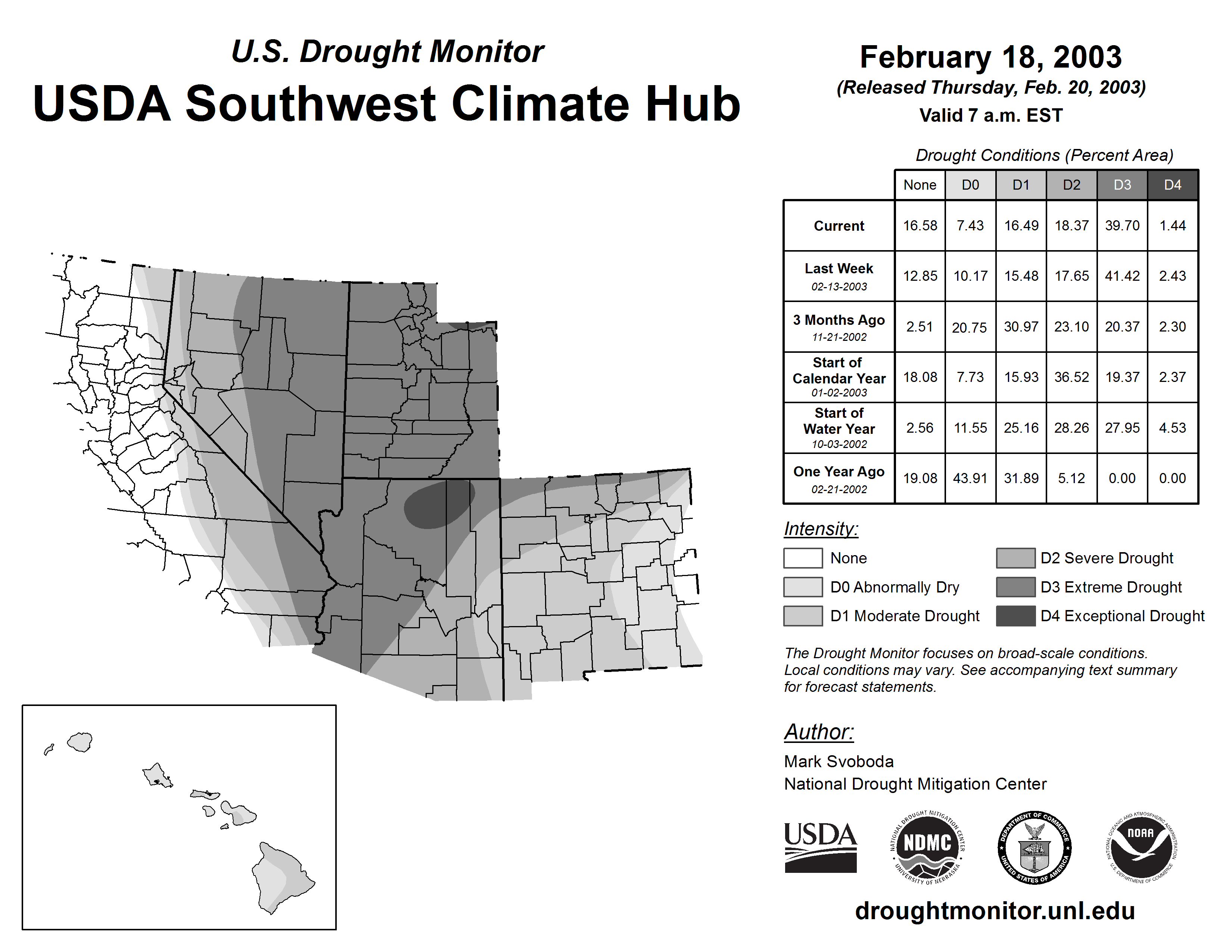 U.S. Drought Monitor
USDA Southwest Climate Hub

February 18, 2003
(Released Thursday, Feb. 20, 2003)
Valid 7 a.m. EST

Drought Conditions (Percent Area)

| | None | D0 | D1 | D2 | D3 | D4 |
|---|---|---|---|---|---|---|
| Current | 16.58 | 7.43 | 16.49 | 18.37 | 39.70 | 1.44 |
| Last Week 02-13-2003 | 12.85 | 10.17 | 15.48 | 17.65 | 41.42 | 2.43 |
| 3 Months Ago 11-21-2002 | 2.51 | 20.75 | 30.97 | 23.10 | 20.37 | 2.30 |
| Start of Calendar Year 01-02-2003 | 18.08 | 7.73 | 15.93 | 36.52 | 19.37 | 2.37 |
| Start of Water Year 10-03-2002 | 2.56 | 11.55 | 25.16 | 28.26 | 27.95 | 4.53 |
| One Year Ago 02-21-2002 | 19.08 | 43.91 | 31.89 | 5.12 | 0.00 | 0.00 |

Intensity:
None
D0 Abnormally Dry
D1 Moderate Drought
D2 Severe Drought
D3 Extreme Drought
D4 Exceptional Drought

The Drought Monitor focuses on broad-scale conditions. Local conditions may vary. See accompanying text summary for forecast statements.

Author:
Mark Svoboda
National Drought Mitigation Center

USDA
NATIONAL DROUGHT MITIGATION CENTER NDMC UNIVERSITY OF NEBRASKA
DEPARTMENT OF COMMERCE UNITED STATES OF AMERICA
NATIONAL OCEANIC AND ATMOSPHERIC ADMINISTRATION NOAA U.S. DEPARTMENT OF COMMERCE

droughtmonitor.unl.edu